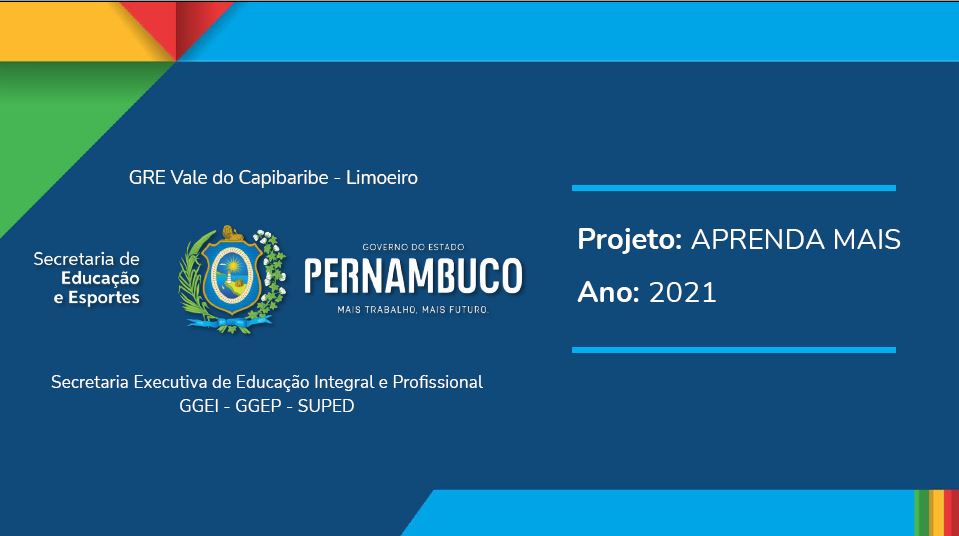 GRE Vale do Capibaribe - Limoeiro

Secretaria de
Educação
e Esportes

GOVERNO DO ESTADO
PERNAMBUCO
MAIS TRABALHO, MAIS FUTURO.

Secretaria Executiva de Educação Integral e Profissional
GGEI - GGEP - SUPED

Projeto: APRENDA MAIS

Ano: 2021